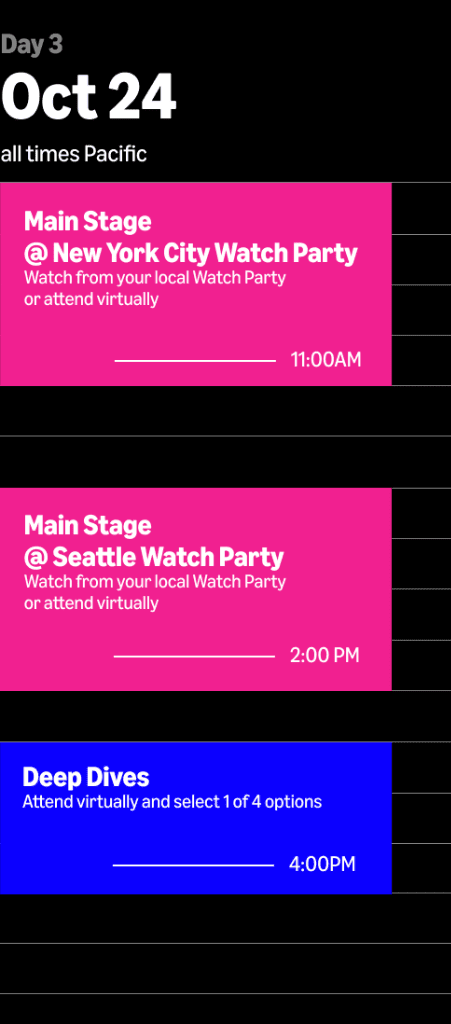 Day 3
Oct 24
all times Pacific

Main Stage
@ New York City Watch Party
Watch from your local Watch Party or attend virtually

11:00AM

Main Stage
@ Seattle Watch Party
Watch from your local Watch Party or attend virtually

2:00 PM

Deep Dives
Attend virtually and select 1 of 4 options

4:00PM